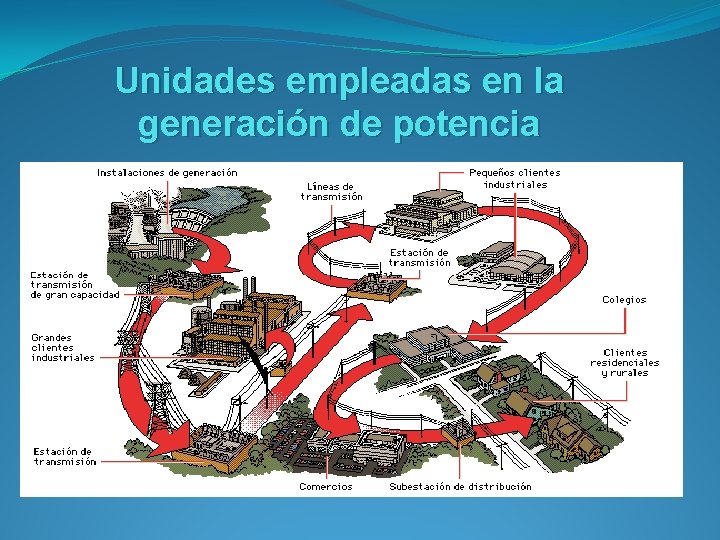 Unidades empleadas en la generación de potencia

Instalaciones de generación

Líneas de transmisión

Pequeños clientes industriales

Estación de transmisión

Estación de transmisión de gran capacidad

Colegios

Grandes clientes industriales

Clientes residenciales y rurales

Estación de transmisión

Comercios

Subestación de distribución